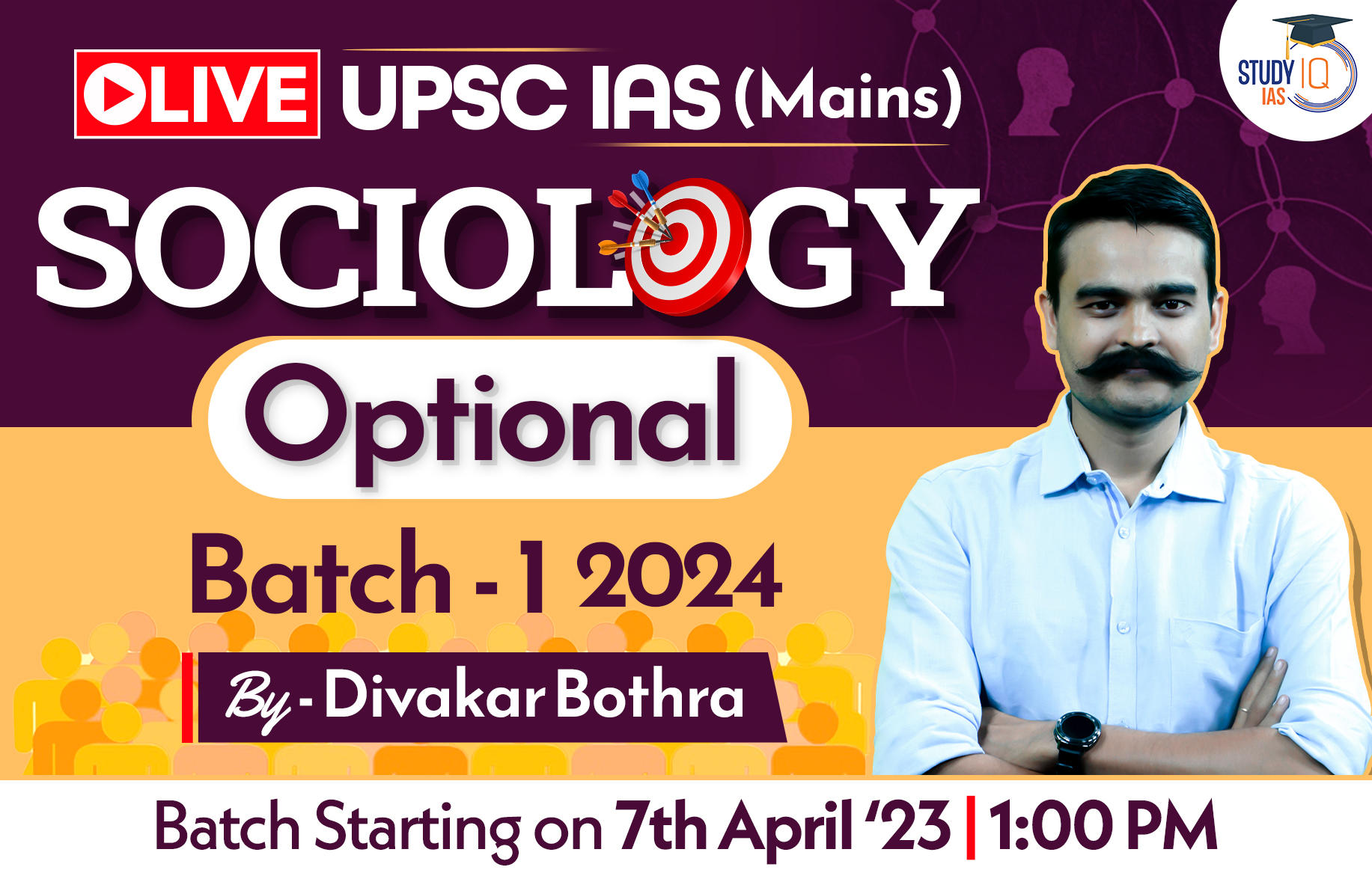 LIVE UPSC IAS (Mains)

STUDY IQ IAS

SOCIOLOGY

Optional

Batch - 1 2024

By - Divakar Bothra

Batch Starting on 7th April '23 | 1:00 PM